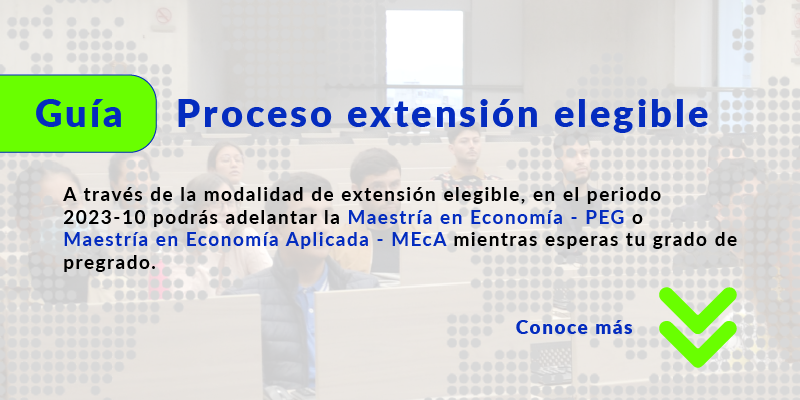 Guía Proceso extensión elegible

A través de la modalidad de extensión elegible, en el periodo 2023-10 podrás adelantar la Maestría en Economía - PEG o Maestría en Economía Aplicada - MEcA mientras esperas tu grado de pregrado.

Conoce más